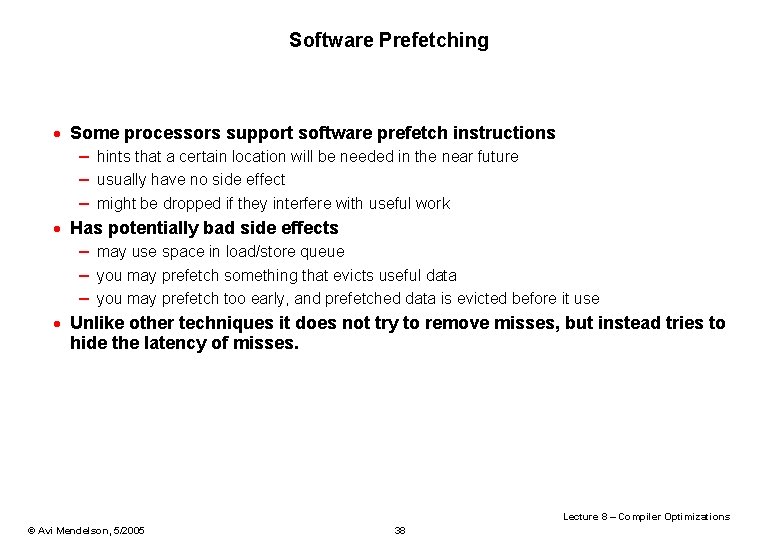 Software Prefetching

• Some processors support software prefetch instructions
– hints that a certain location will be needed in the near future
– usually have no side effect
– might be dropped if they interfere with useful work
• Has potentially bad side effects
– may use space in load/store queue
– you may prefetch something that evicts useful data
– you may prefetch too early, and prefetched data is evicted before it use
• Unlike other techniques it does not try to remove misses, but instead tries to hide the latency of misses.

Lecture 8 – Compiler Optimizations

© Avi Mendelson, 5/2005

38